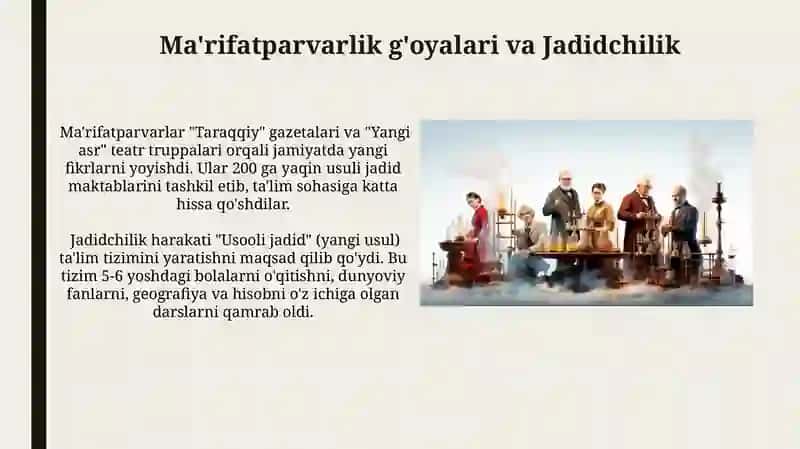 Ma'rifatparvarlik g'oyalari va Jadidchilik

Ma'rifatparvarlar "Taraqqiy" gazetalari va "Yangi asr" teatr truppalari orqali jamiyatda yangi fikrlarni yoyishdi. Ular 200 ga yaqin usuli jadid maktablarini tashkil etib, ta'lim sohasiga katta hissa qo'shdilar.

Jadidchilik harakati "Usooli jadid" (yangi usul) ta'lim tizimini yaratishni maqsad qilib qo'ydi. Bu tizim 5-6 yoshdagi bolalarni o'qitishni, dunyoviy fanlarni, geografiya va hisobni o'z ichiga olgan darslarni qamrab oldi.